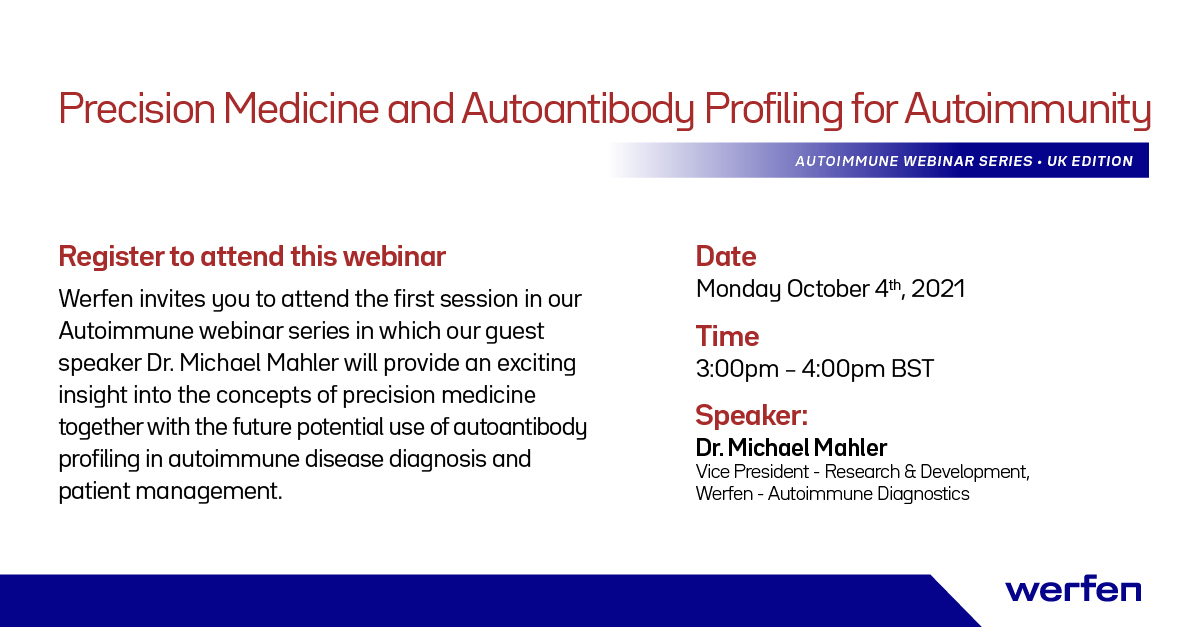 Precision Medicine and Autoantibody Profiling for Autoimmunity

AUTOIMMUNE WEBINAR SERIES • UK EDITION

Register to attend this webinar

Werfen invites you to attend the first session in our Autoimmune webinar series in which our guest speaker Dr. Michael Mahler will provide an exciting insight into the concepts of precision medicine together with the future potential use of autoantibody profiling in autoimmune disease diagnosis and patient management.

Date
Monday October 4$^{th}$, 2021

Time
3:00pm – 4:00pm BST

Speaker:
Dr. Michael Mahler
Vice President - Research & Development, Werfen - Autoimmune Diagnostics

werfen